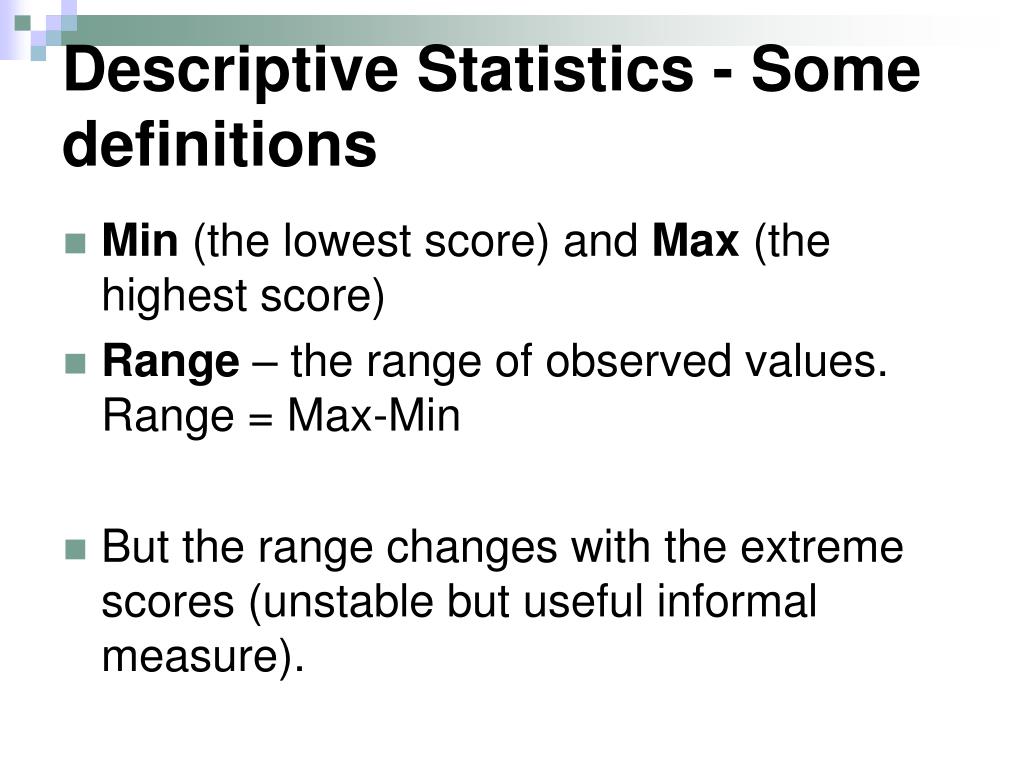 Descriptive Statistics - Some definitions

Min (the lowest score) and Max (the highest score)

Range – the range of observed values. Range = Max-Min

But the range changes with the extreme scores (unstable but useful informal measure).